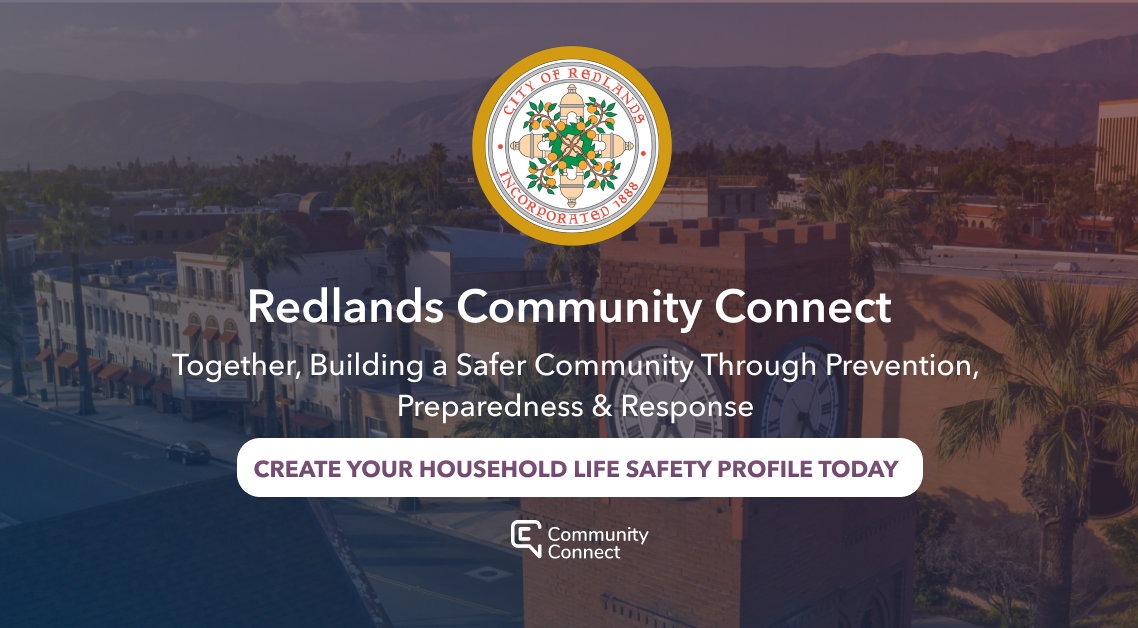 CITY OF REDLANDS
INCORPORATED 1888

Redlands Community Connect

Together, Building a Safer Community Through Prevention, Preparedness & Response

CREATE YOUR HOUSEHOLD LIFE SAFETY PROFILE TODAY

Community Connect